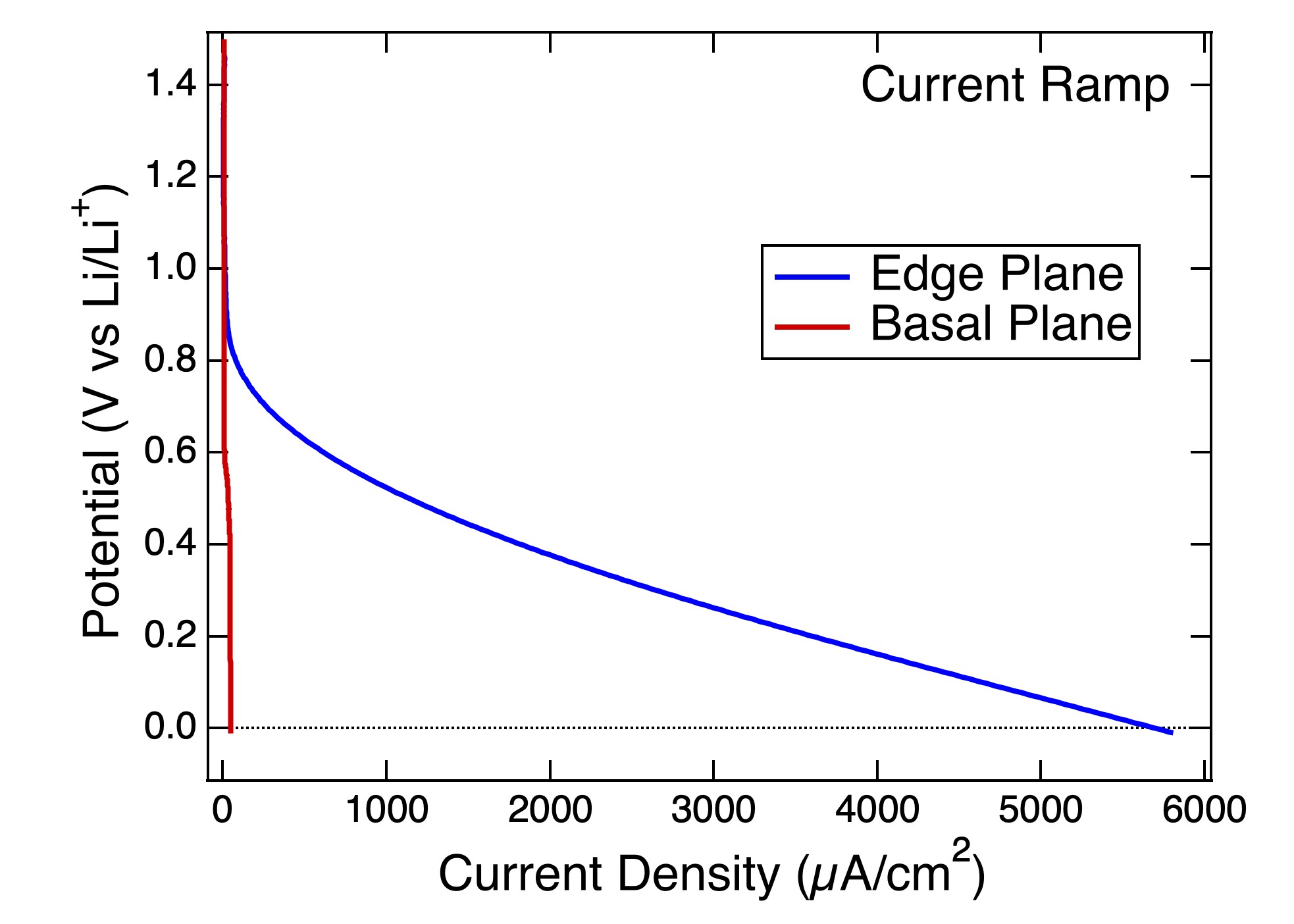 Current Ramp

Edge Plane
Basal Plane

Potential (V vs Li/Li$^+$)

1.4
1.2
1.0
0.8
0.6
0.4
0.2
0.0

0
1000
2000
3000
4000
5000
6000

Current Density ($\mu$A/cm$^2$)